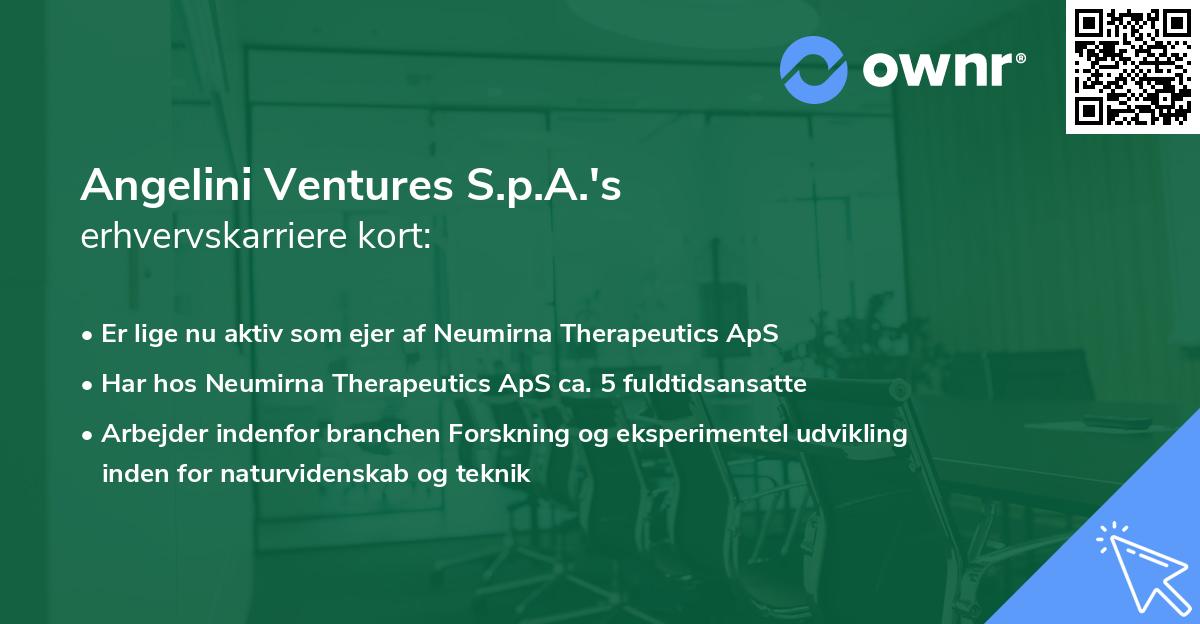 ownr®

Angelini Ventures S.p.A.'s
erhvervskarriere kort:

• Er lige nu aktiv som ejer af Neumirna Therapeutics ApS
• Har hos Neumirna Therapeutics ApS ca. 5 fuldtidsansatte
• Arbejder indenfor branchen Forskning og eksperimentel udvikling inden for naturvidenskab og teknik